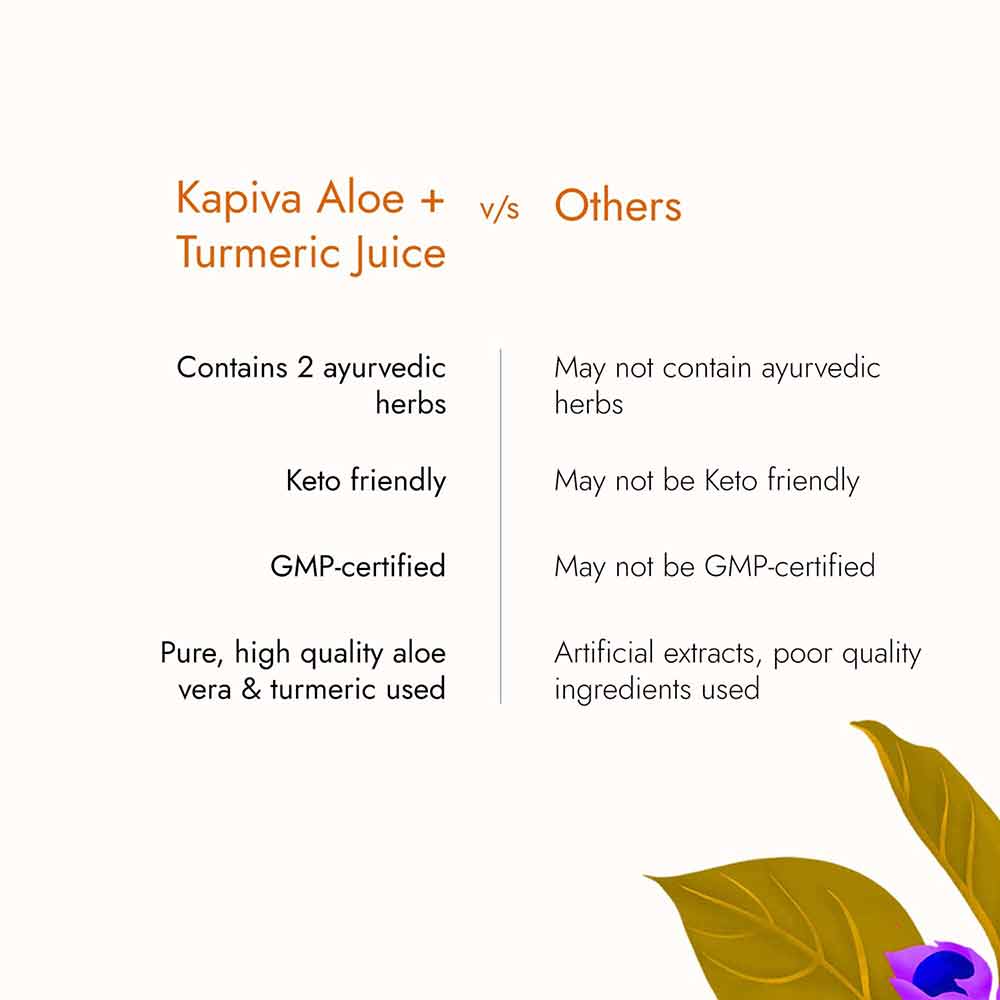 | Kapiva Aloe + Turmeric Juice | v/s | Others |
|---|---|---|
| Contains 2 ayurvedic herbs | | May not contain ayurvedic herbs |
| Keto friendly | | May not be Keto friendly |
| GMP-certified | | May not be GMP-certified |
| Pure, high quality aloe vera & turmeric used | | Artificial extracts, poor quality ingredients used |